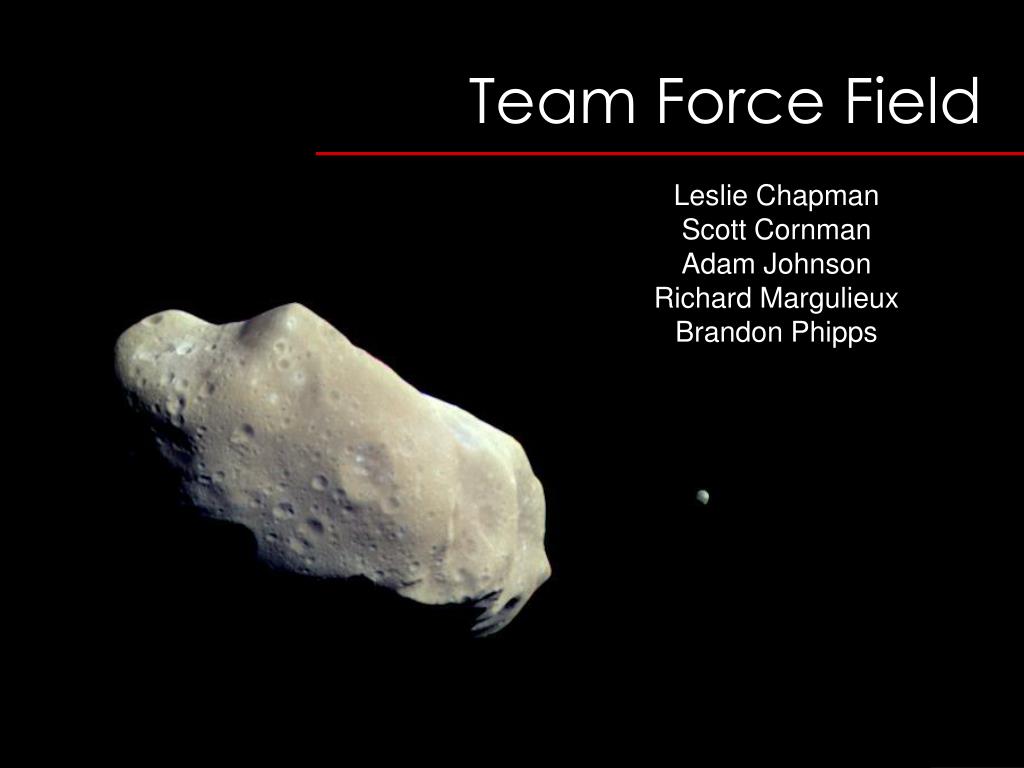 Team Force Field

Leslie Chapman
Scott Cornman
Adam Johnson
Richard Margulieux
Brandon Phipps